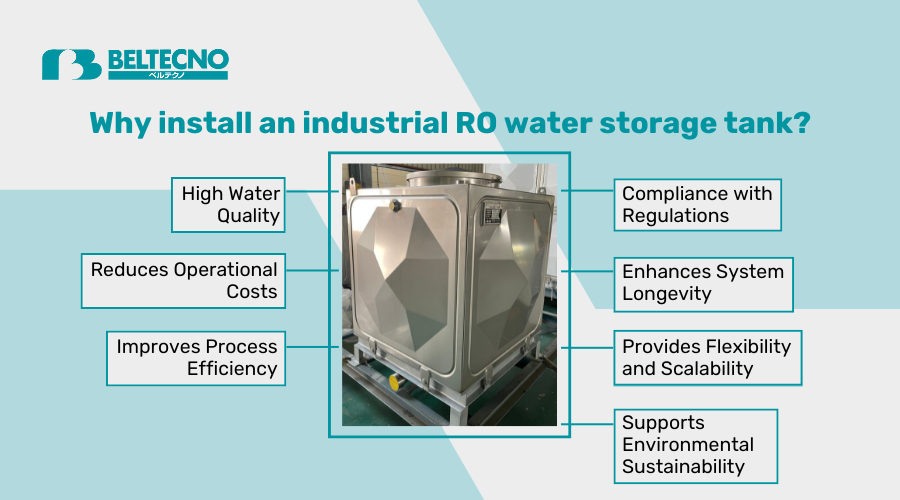 BELTECNO
ベルテクノ

Why install an industrial RO water storage tank?

High Water Quality

Reduces Operational Costs

Improves Process Efficiency

Compliance with Regulations

Enhances System Longevity

Provides Flexibility and Scalability

Supports Environmental Sustainability